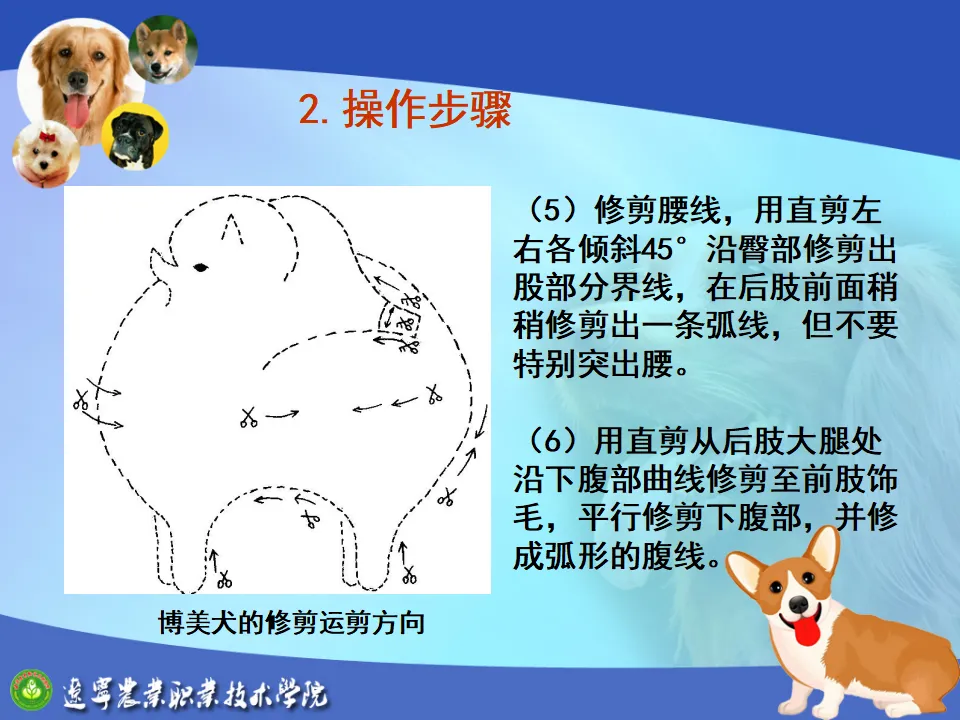 2. 操作步骤

（5）修剪腰线，用直剪左右各倾斜45°沿臀部修剪出股部分界线，在后肢前面稍稍修剪出一条弧线，但不要特别突出腰。

（6）用直剪从后肢大腿处沿下腹部曲线修剪至前肢饰毛，平行修剪下腹部，并修成弧形的腹线。

博美犬的修剪运剪方向

辽宁农业职业技术学院